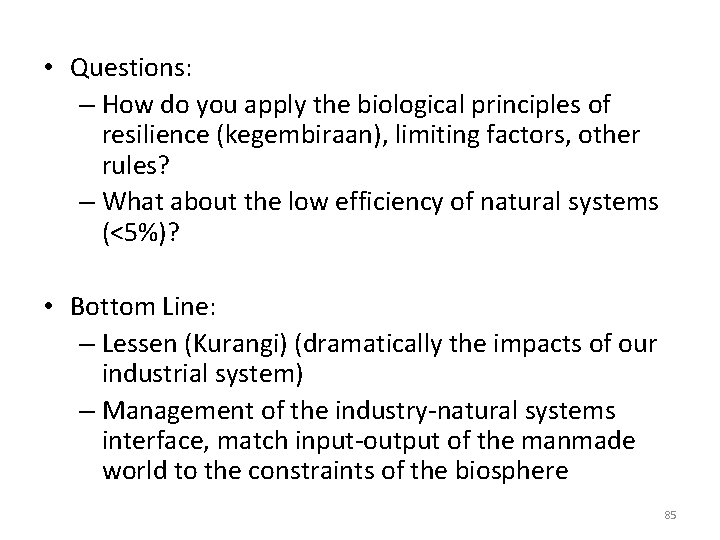 • Questions:
– How do you apply the biological principles of resilience (kegembiraan), limiting factors, other rules?
– What about the low efficiency of natural systems (<5%)?

• Bottom Line:
– Lessen (Kurangi) (dramatically the impacts of our industrial system)
– Management of the industry-natural systems interface, match input-output of the manmade world to the constraints of the biosphere

85